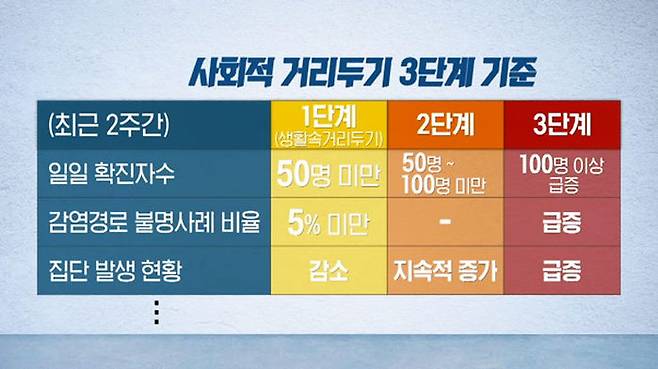 사회적 거리두기 3단계 기준

| (최근 2주간) | 1단계 (생활속거리두기) | 2단계 | 3단계 |
|---|---|---|---|
| 일일 확진자수 | 50명 미만 | 50명 ~ 100명 미만 | 100명 이상 급증 |
| 감염경로 불명사례 비율 | 5% 미만 | - | 급증 |
| 집단 발생 현황 | 감소 | 지속적 증가 | 급증 |

⋮